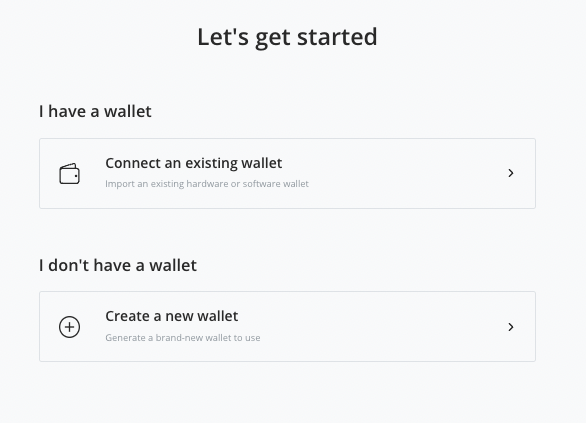 Let's get started

I have a wallet

Connect an existing wallet
Import an existing hardware or software wallet

I don't have a wallet

Create a new wallet
Generate a brand-new wallet to use